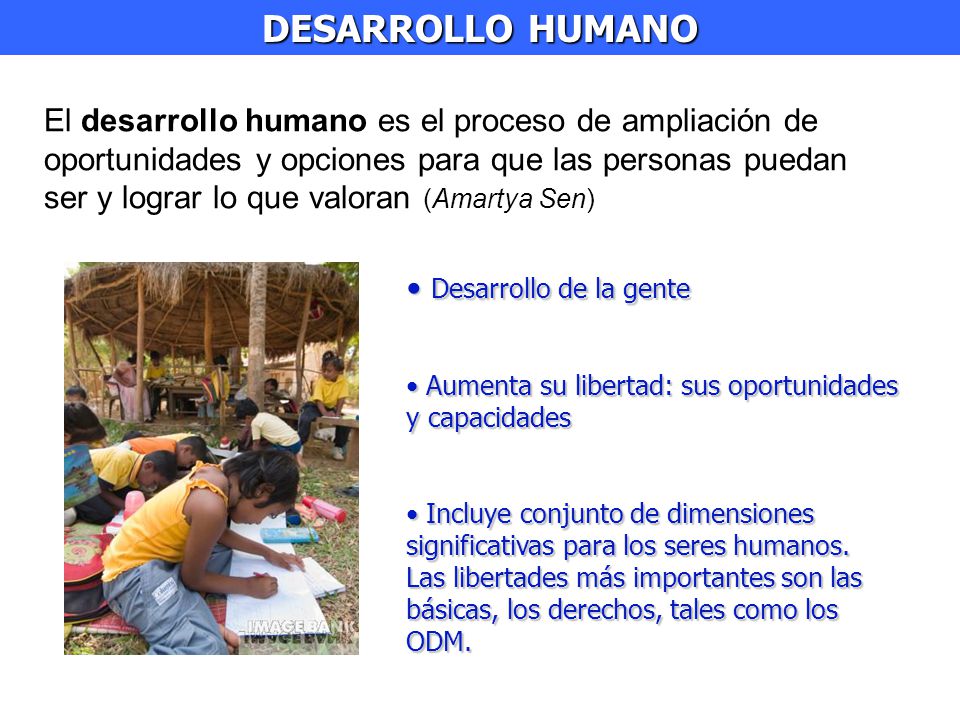 DESARROLLO HUMANO

El desarrollo humano es el proceso de ampliación de oportunidades y opciones para que las personas puedan ser y lograr lo que valoran (Amartya Sen)

IMAGE BANK

• Desarrollo de la gente

• Aumenta su libertad: sus oportunidades y capacidades

• Incluye conjunto de dimensiones significativas para los seres humanos. Las libertades más importantes son las básicas, los derechos, tales como los ODM.